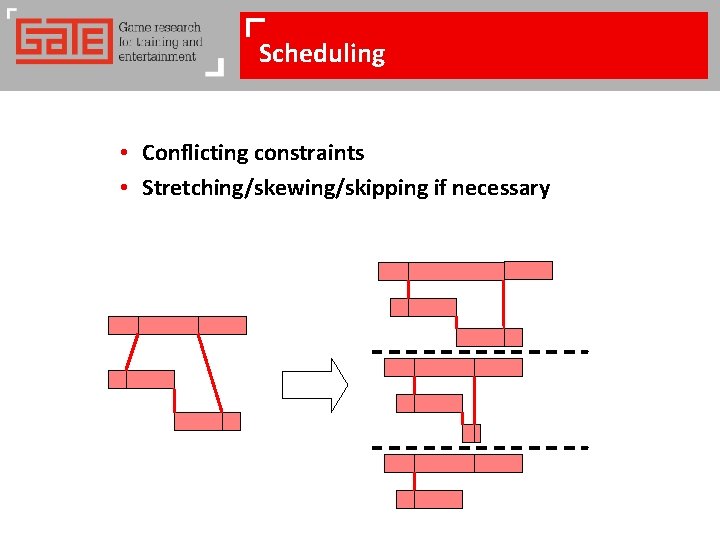 GATE Game research for training and entertainment

Scheduling

• Conflicting constraints
• Stretching/skewing/skipping if necessary